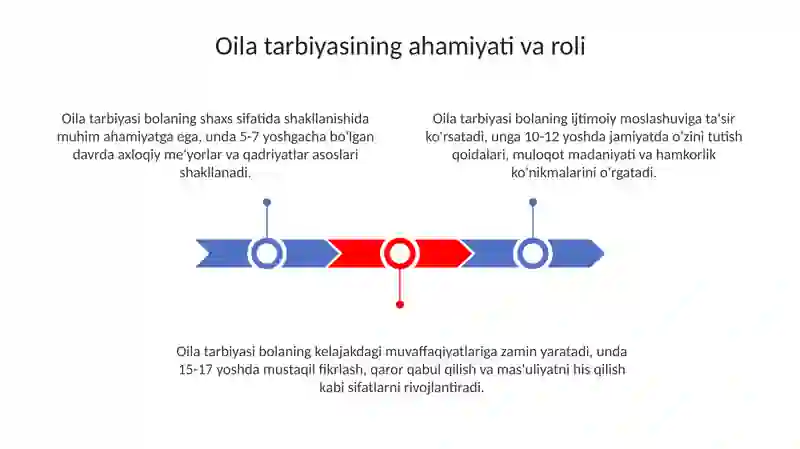 Oila tarbiyasining ahamiyati va roli

Oila tarbiyasi bolaning shaxs sifatida shakllanishida muhim ahamiyatga ega, unda 5-7 yoshgacha bo'lgan davrda axloqiy me'yorlar va qadriyatlar asoslari shakllanadi.

Oila tarbiyasi bolaning ijtimoiy moslashuviga ta'sir ko'rsatadi, unga 10-12 yoshda jamiyatda o'zini tutish qoidalari, muloqot madaniyati va hamkorlik ko'nikmalarini o'rgatadi.

Oila tarbiyasi bolaning kelajakdagi muvaffaqiyatlariga zamin yaratadi, unda 15-17 yoshda mustaqil fikrlash, qaror qabul qilish va mas'uliyatni his qilish kabi sifatlarni rivojlantiradi.